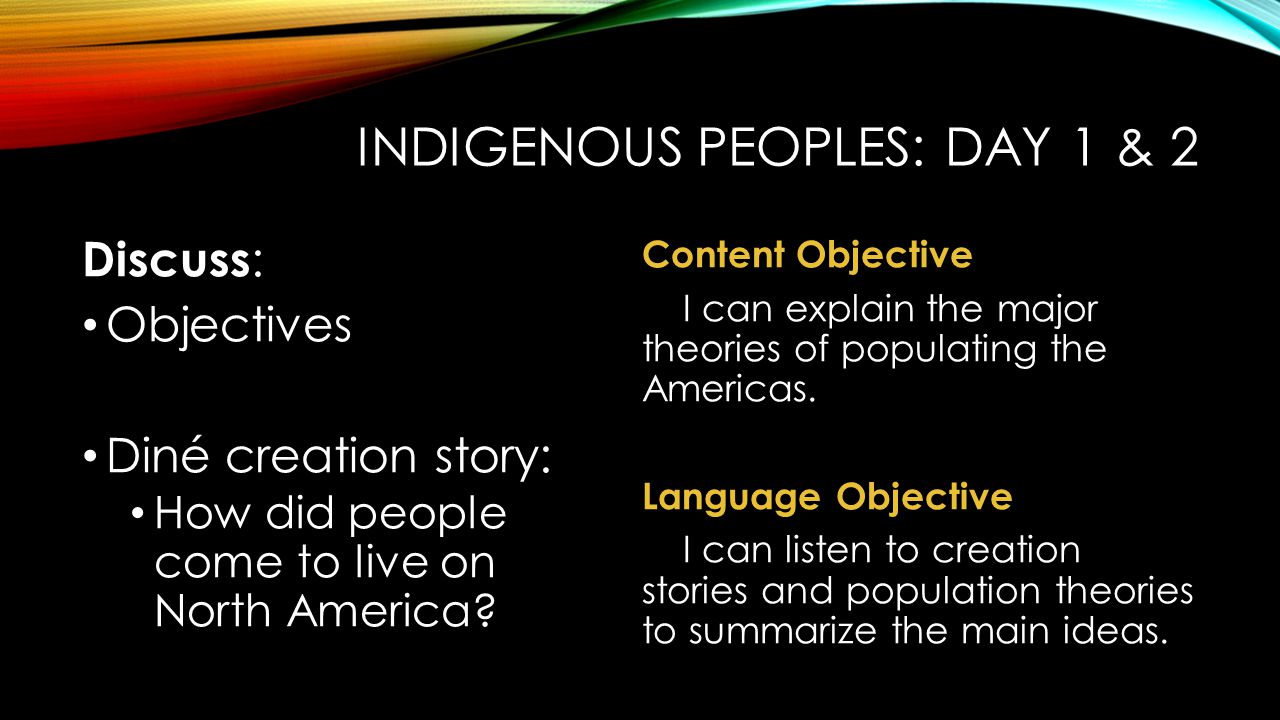 INDIGENOUS PEOPLES: DAY 1 & 2

Discuss:

• Objectives

• Diné creation story:
  • How did people come to live on North America?

Content Objective

I can explain the major theories of populating the Americas.

Language Objective

I can listen to creation stories and population theories to summarize the main ideas.